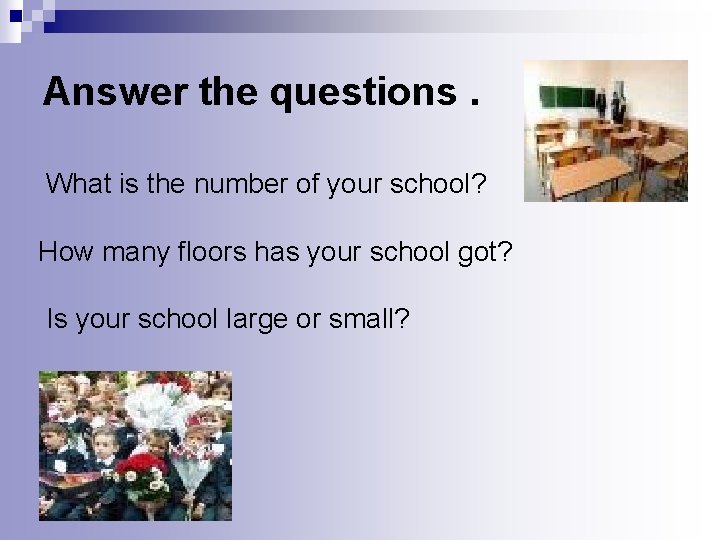 Answer the questions .

What is the number of your school?

How many floors has your school got?

Is your school large or small?